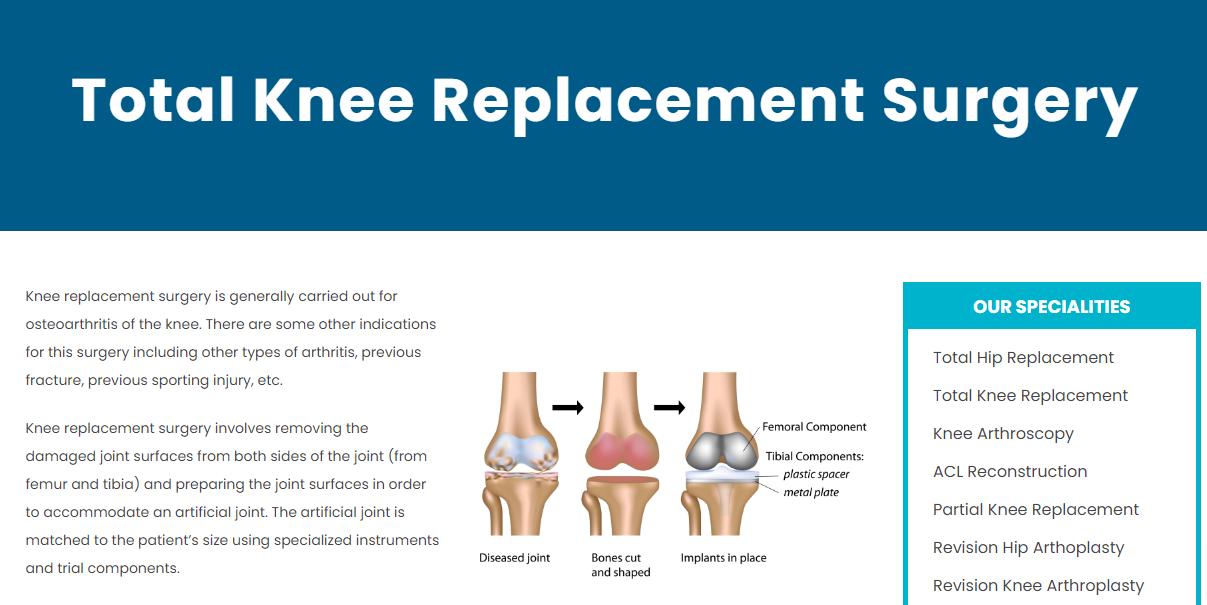 Total Knee Replacement Surgery

Knee replacement surgery is generally carried out for osteoarthritis of the knee. There are some other indications for this surgery including other types of arthritis, previous fracture, previous sporting injury, etc.

Knee replacement surgery involves removing the damaged joint surfaces from both sides of the joint (from femur and tibia) and preparing the joint surfaces in order to accommodate an artificial joint. The artificial joint is matched to the patient's size using specialized instruments and trial components.

Femoral Component
Tibial Components:
plastic spacer
metal plate
Diseased joint
Bones cut and shaped
Implants in place

OUR SPECIALITIES
Total Hip Replacement
Total Knee Replacement
Knee Arthroscopy
ACL Reconstruction
Partial Knee Replacement
Revision Hip Arthoplasty
Revision Knee Arthroplasty